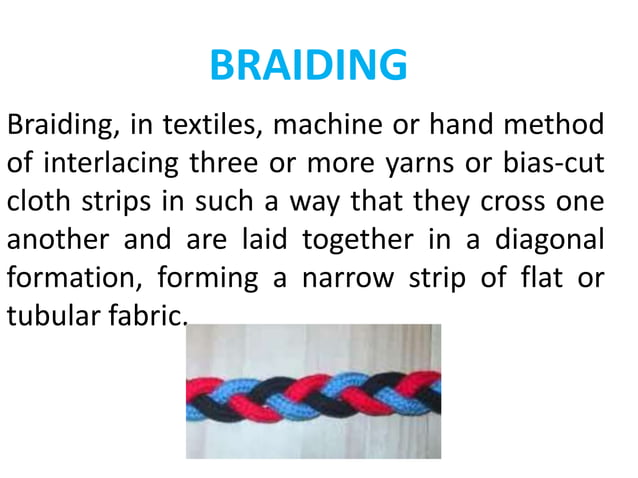 BRAIDING

Braiding, in textiles, machine or hand method of interlacing three or more yarns or bias-cut cloth strips in such a way that they cross one another and are laid together in a diagonal formation, forming a narrow strip of flat or tubular fabric.